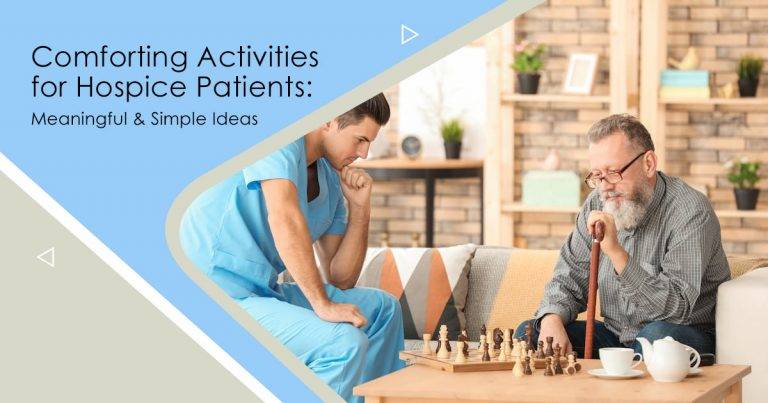 Comforting Activities for Hospice Patients:
Meaningful & Simple Ideas